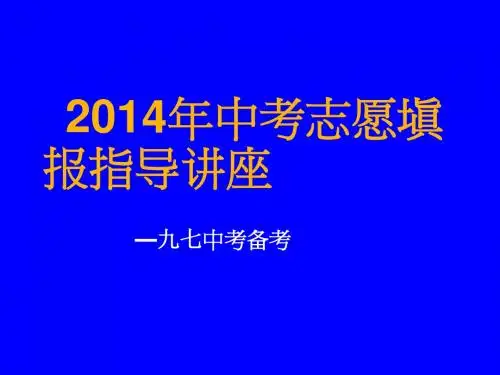 2014年中考志愿填报指导讲座

—九七中考备考